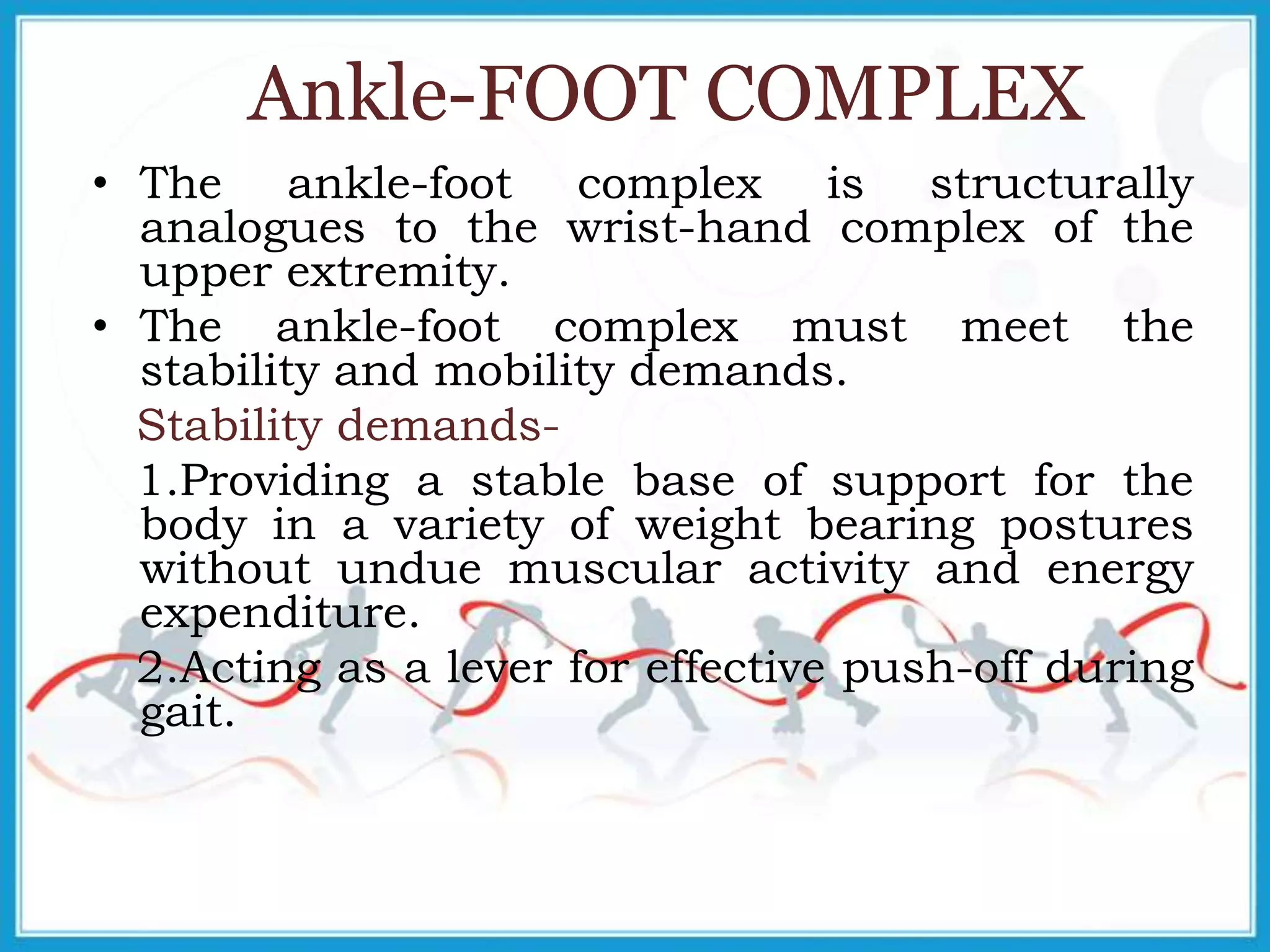 Ankle-FOOT COMPLEX

• The ankle-foot complex is structurally analogues to the wrist-hand complex of the upper extremity.

• The ankle-foot complex must meet the stability and mobility demands.

Stability demands-

1.Providing a stable base of support for the body in a variety of weight bearing postures without undue muscular activity and energy expenditure.

2.Acting as a lever for effective push-off during gait.